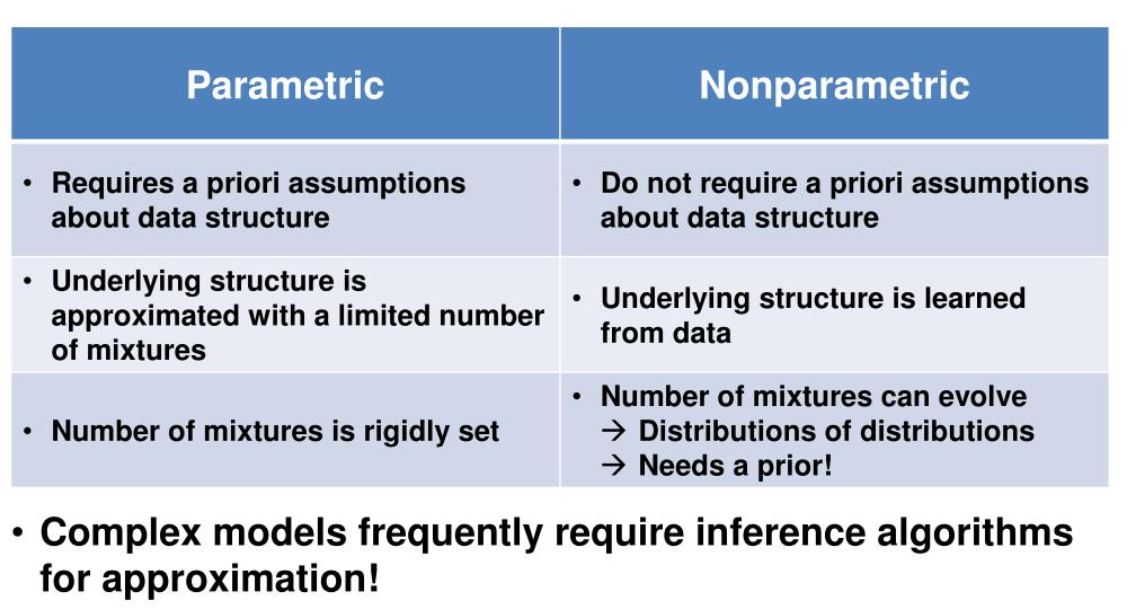 | Parametric | Nonparametric |
|---|---|
| • Requires a priori assumptions about data structure | • Do not require a priori assumptions about data structure |
| • Underlying structure is approximated with a limited number of mixtures | • Underlying structure is learned from data |
| • Number of mixtures is rigidly set | • Number of mixtures can evolve → Distributions of distributions → Needs a prior! |

• Complex models frequently require inference algorithms for approximation!